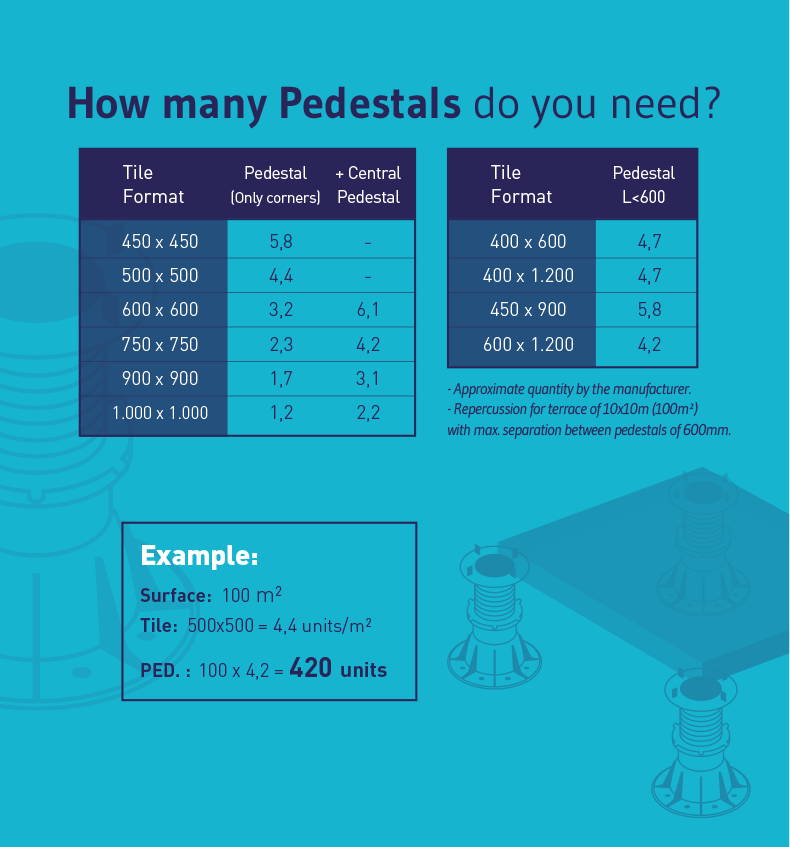 How many Pedestals do you need?

| Tile Format | Pedestal (Only corners) | + Central Pedestal |
|---|---|---|
| 450 x 450 | 5,8 | - |
| 500 x 500 | 4,4 | - |
| 600 x 600 | 3,2 | 6,1 |
| 750 x 750 | 2,3 | 4,2 |
| 900 x 900 | 1,7 | 3,1 |
| 1.000 x 1.000 | 1,2 | 2,2 |

| Tile Format | Pedestal L<600 |
|---|---|
| 400 x 600 | 4,7 |
| 400 x 1.200 | 4,7 |
| 450 x 900 | 5,8 |
| 600 x 1.200 | 4,2 |

- Approximate quantity by the manufacturer.
- Repercussion for terrace of 10x10m (100m²) with max. separation between pedestals of 600mm.

Example:

Surface: 100 m²

Tile: 500x500 = 4,4 units/m²

PED. : 100 x 4,2 = 420 units